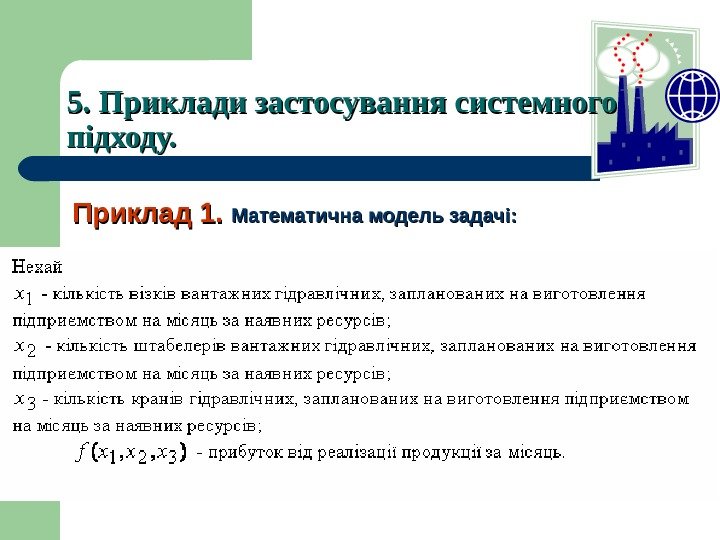 5. Приклади застосування системного підходу.

Приклад 1. Математична модель задачі:

Нехай
$x_1$ - кількість візків вантажних гідравлічних, запланованих на виготовлення підприємством на місяць за наявних ресурсів;
$x_2$ - кількість штабелерів вантажних гідравлічних, запланованих на виготовлення підприємством на місяць за наявних ресурсів;
$x_3$ - кількість кранів гідравлічних, запланованих на виготовлення підприємством на місяць за наявних ресурсів;
$f(x_1, x_2, x_3)$ - прибуток від реалізації продукції за місяць.